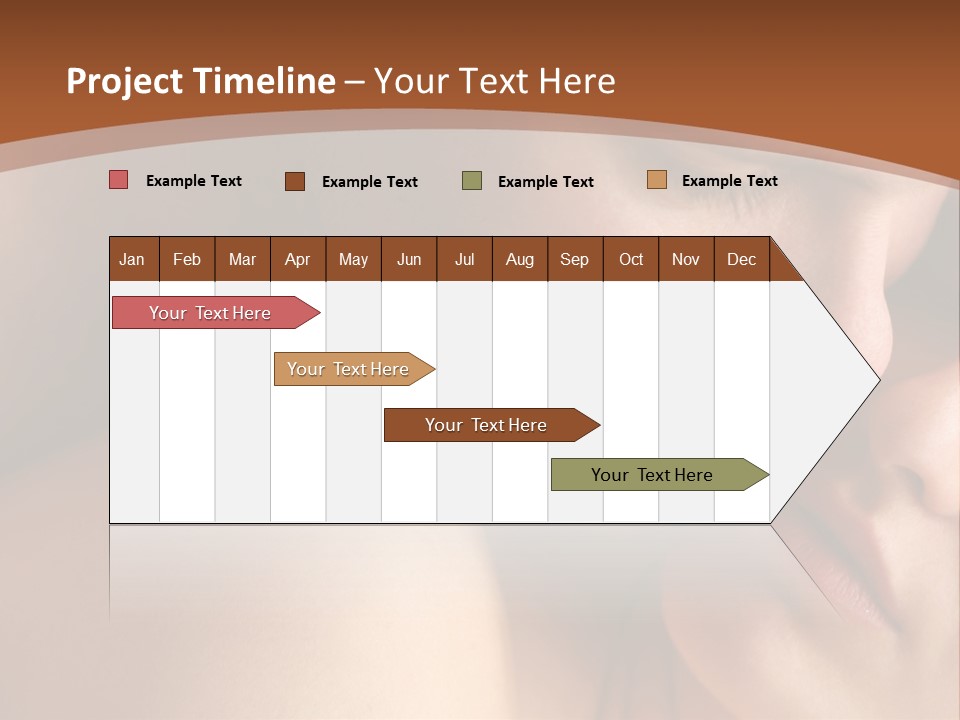 Project Timeline – Your Text Here

Example Text
Example Text
Example Text
Example Text

Jan Feb Mar Apr May Jun Jul Aug Sep Oct Nov Dec

Your Text Here

Your Text Here

Your Text Here

Your Text Here